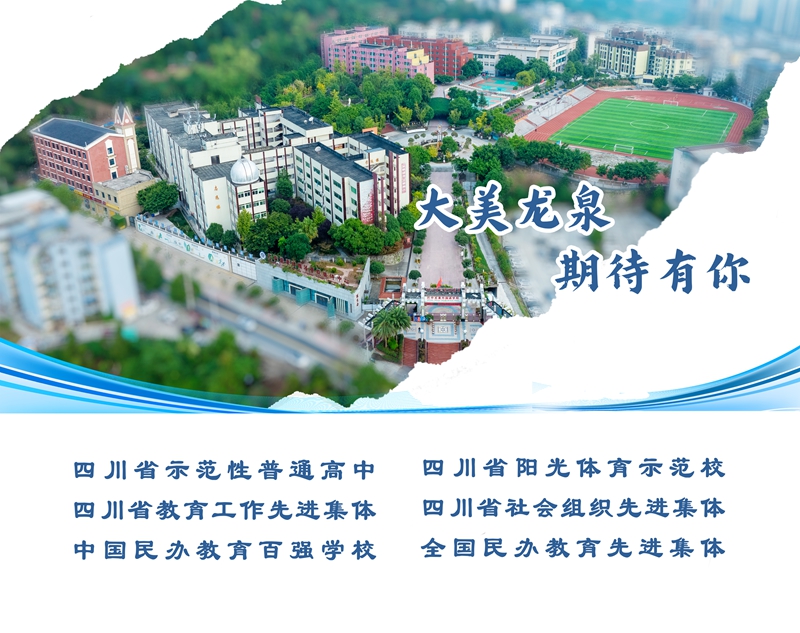 大美龙泉
期待有你

四川省示范性普通高中
四川省教育工作先进集体
中国民办教育百强学校

四川省阳光体育示范校
四川省社会组织先进集体
全国民办教育先进集体